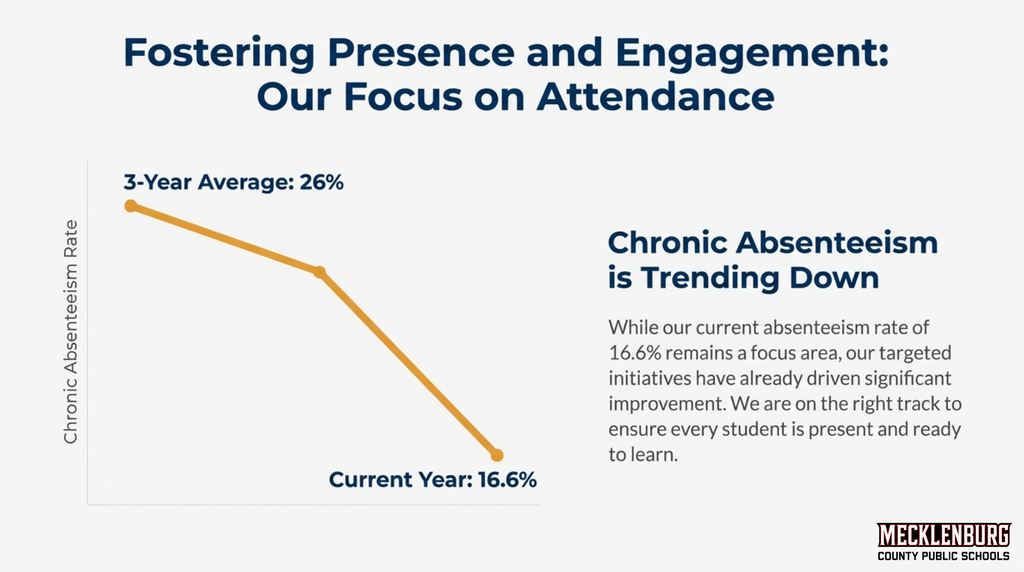 Fostering Presence and Engagement: Our Focus on Attendance

Chronic Absenteeism Rate

3-Year Average: 26%

Current Year: 16.6%

Chronic Absenteeism is Trending Down

While our current absenteeism rate of 16.6% remains a focus area, our targeted initiatives have already driven significant improvement. We are on the right track to ensure every student is present and ready to learn.

MECKLENBURG
COUNTY PUBLIC SCHOOLS